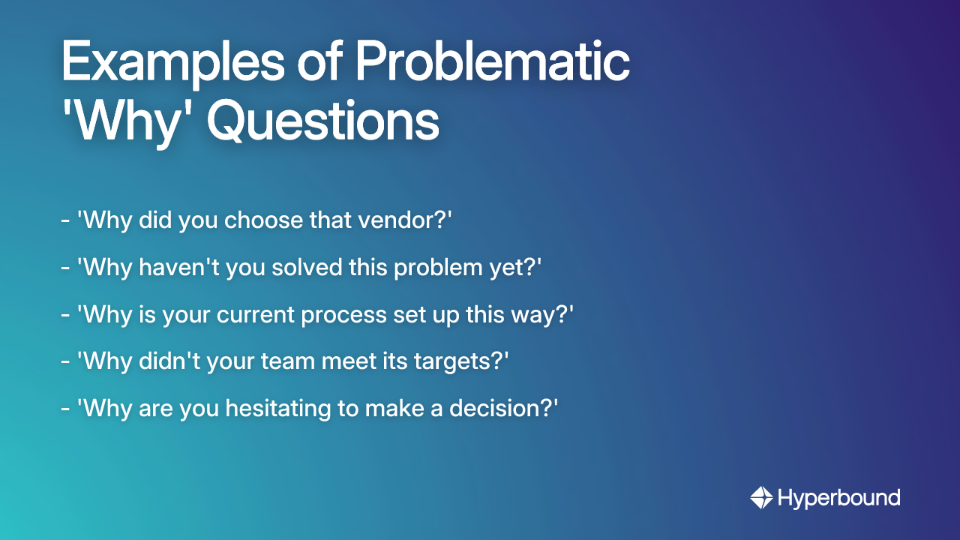 Examples of Problematic 'Why' Questions

- 'Why did you choose that vendor?'

- 'Why haven't you solved this problem yet?'

- 'Why is your current process set up this way?'

- 'Why didn't your team meet its targets?'

- 'Why are you hesitating to make a decision?'

Hyperbound